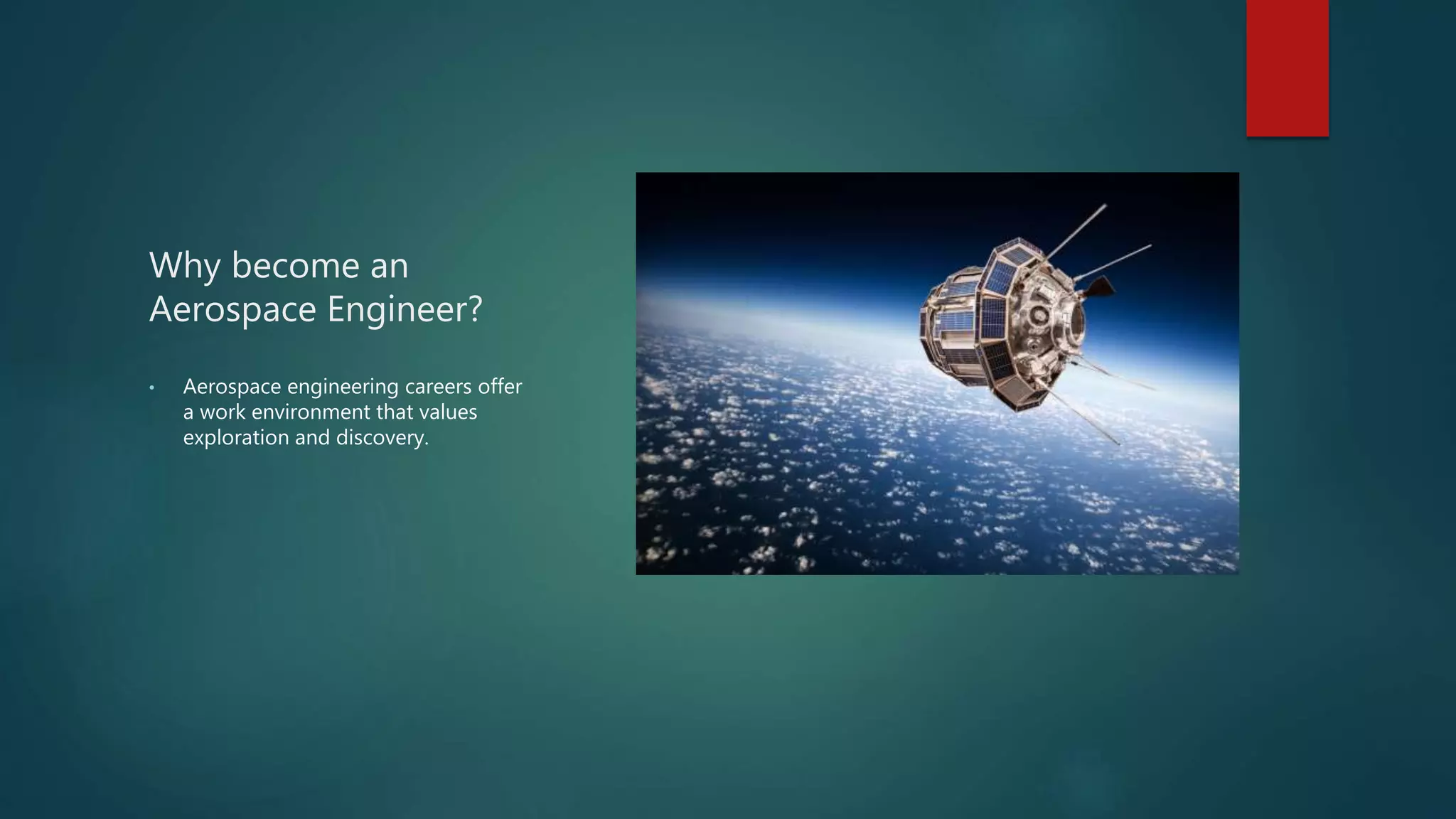 Why become an Aerospace Engineer?

• Aerospace engineering careers offer a work environment that values exploration and discovery.